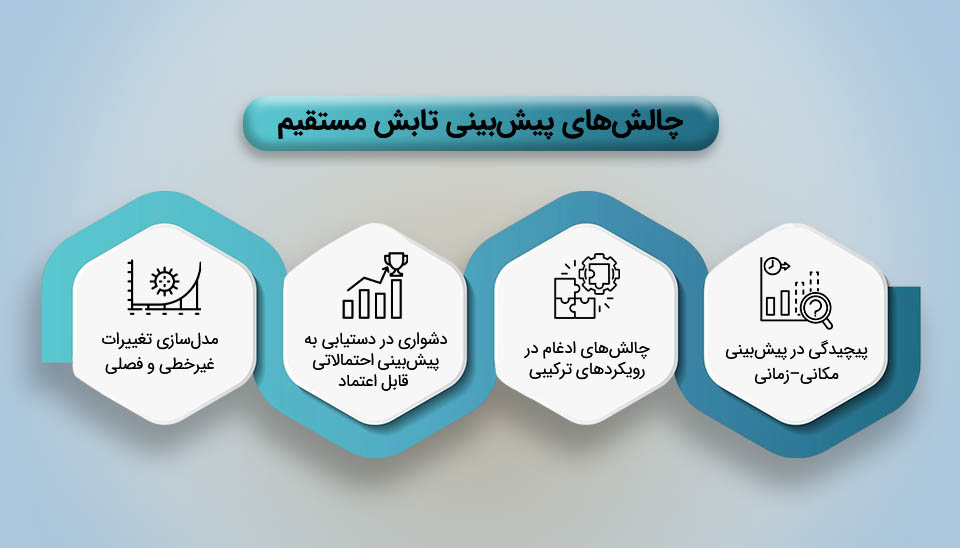 چالش‌های پیش‌بینی تابش مستقیم

پیچیدگی در پیش‌بینی مکانی-زمانی

چالش‌های ادغام در رویکردهای ترکیبی

دشواری در دستیابی به پیش‌بینی احتمالاتی قابل اعتماد

مدل‌سازی تغییرات غیرخطی و فصلی